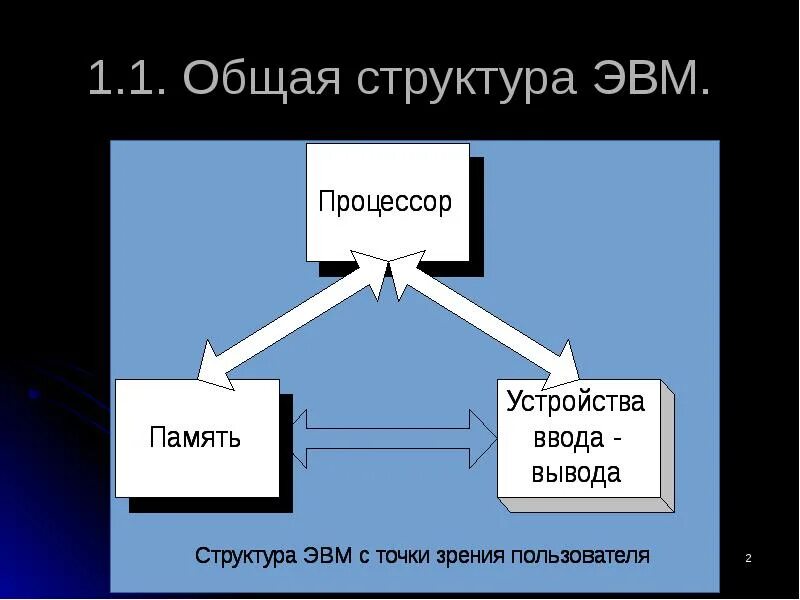 1.1. Общая структура ЭВМ.

Процессор

Память

Устройства ввода - вывода

Структура ЭВМ с точки зрения пользователя

2